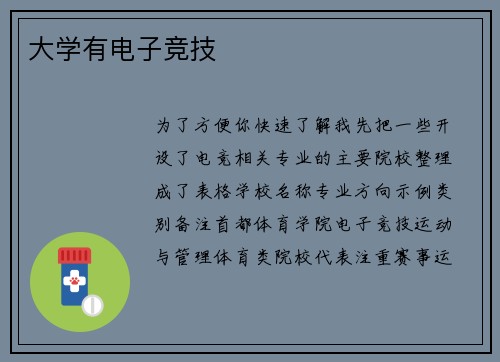 大学有电子竞技

为了方便你快速了解我先把一些开设了电竞相关专业的主要院校整理成了表格学校名称专业方向示例类别备注首都体育学院电子竞技运动与管理体育类院校代表注重赛事运